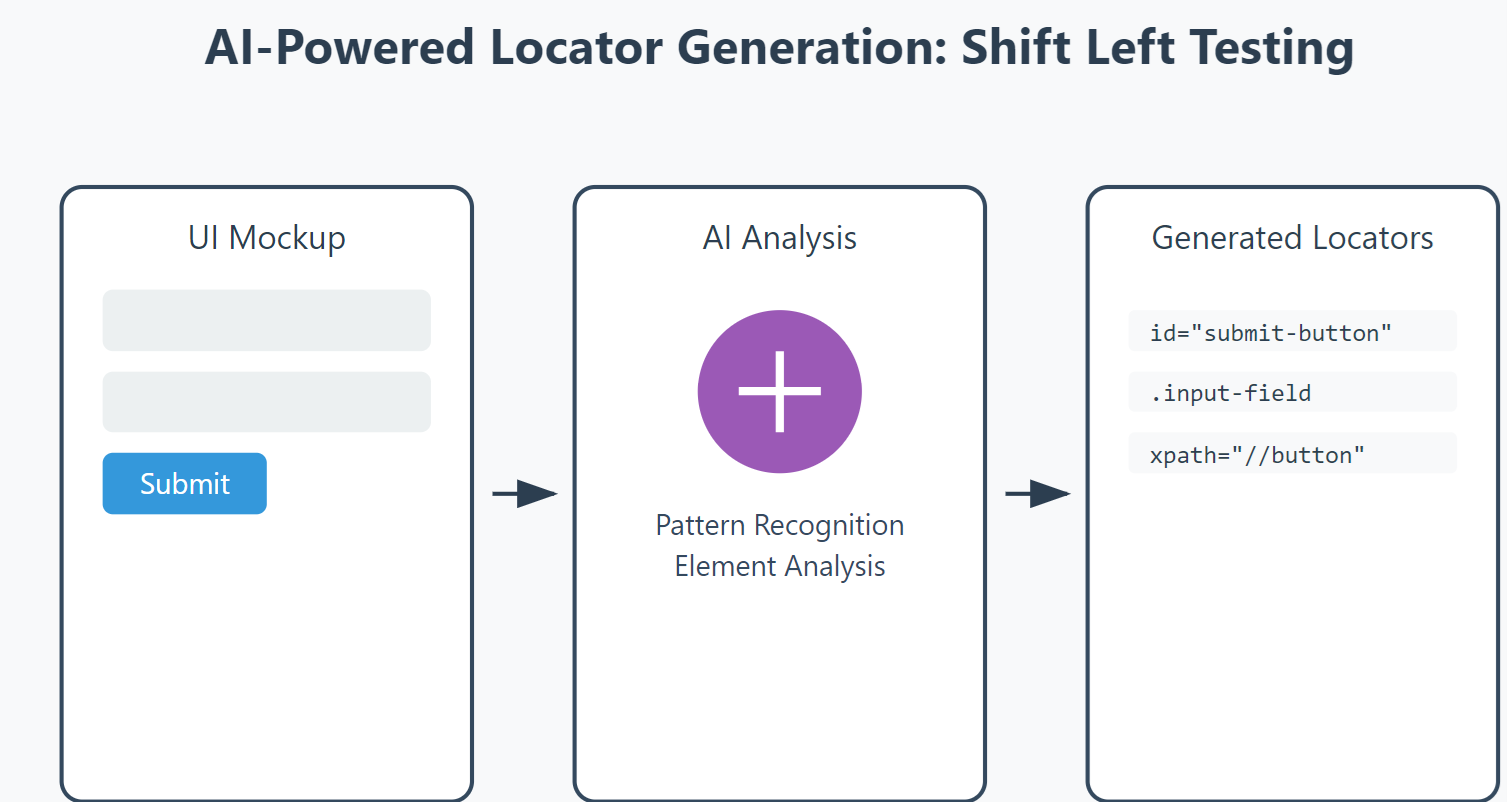 AI-Powered Locator Generation: Shift Left Testing

UI Mockup

Submit

AI Analysis

Pattern Recognition
Element Analysis

Generated Locators

id="submit-button"

.input-field

xpath="//button"